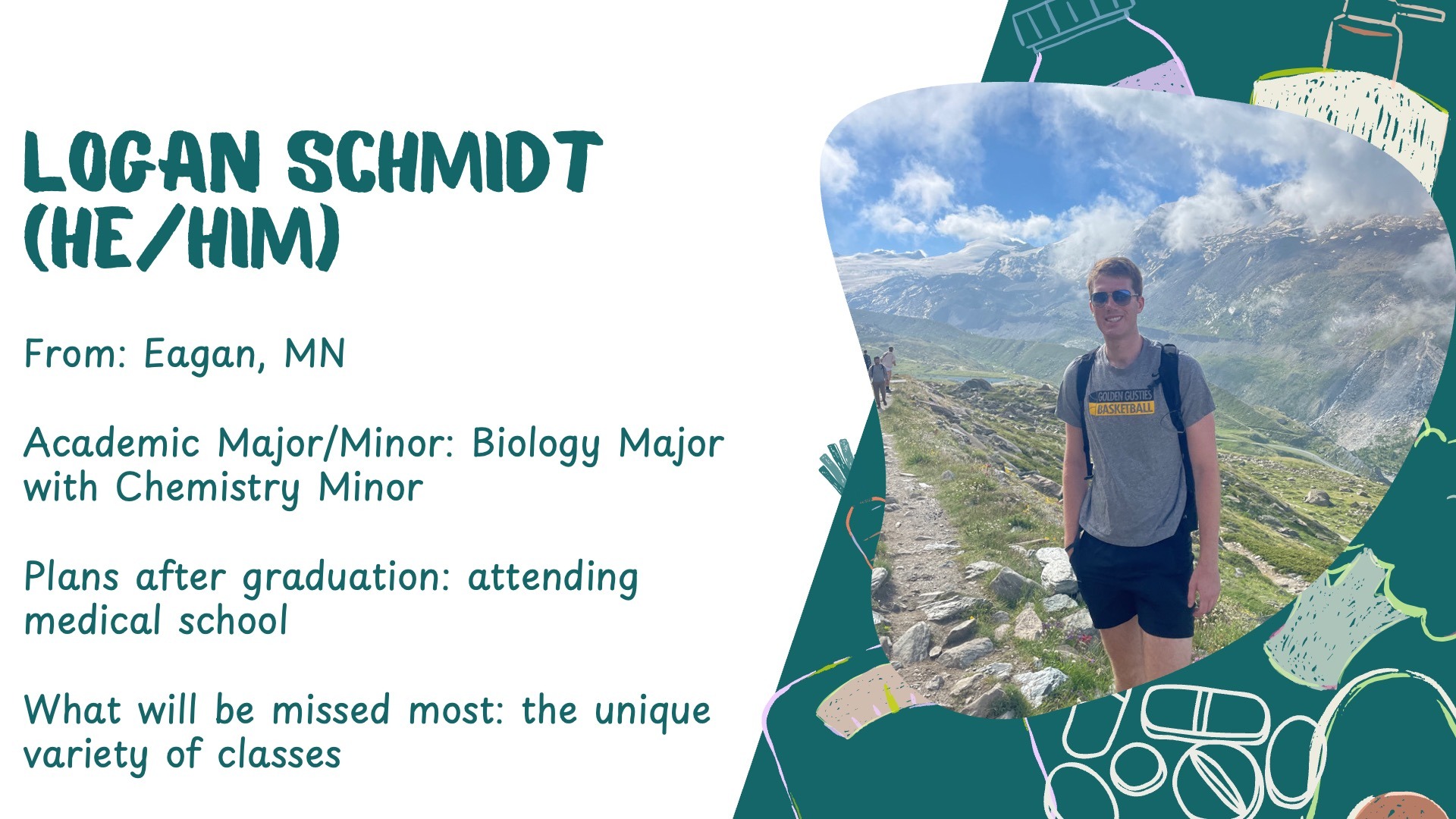 LOGAN SCHMIDT (HE/HIM)

From: Eagan, MN

Academic Major/Minor: Biology Major with Chemistry Minor

Plans after graduation: attending medical school

What will be missed most: the unique variety of classes

GOLDEN GUSTIES BASKETBALL